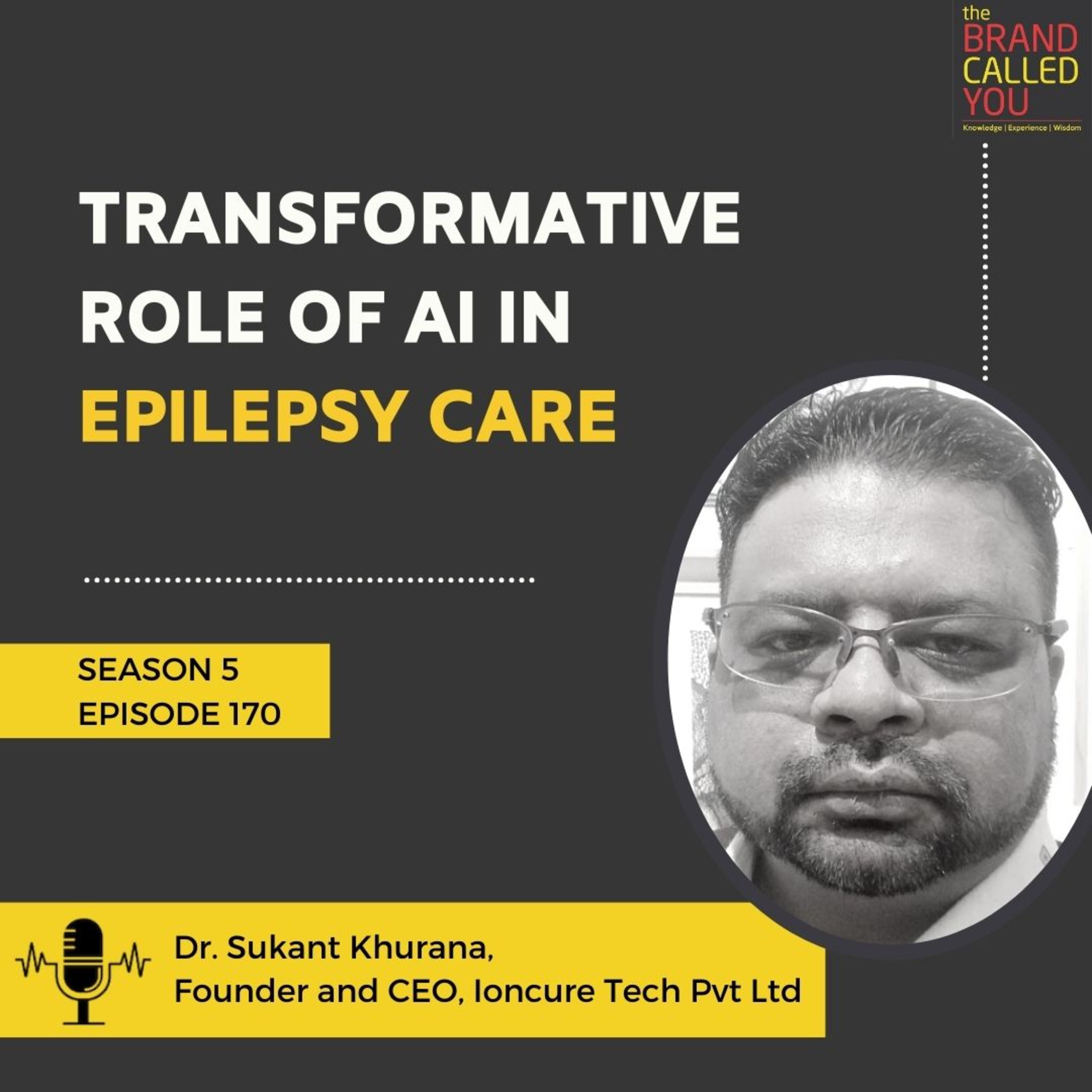 the BRAND CALLED YOU
Knowledge | Experience | Wisdom

TRANSFORMATIVE ROLE OF AI IN EPILEPSY CARE

SEASON 5
EPISODE 170

Dr. Sukant Khurana,
Founder and CEO, Ioncure Tech Pvt Ltd